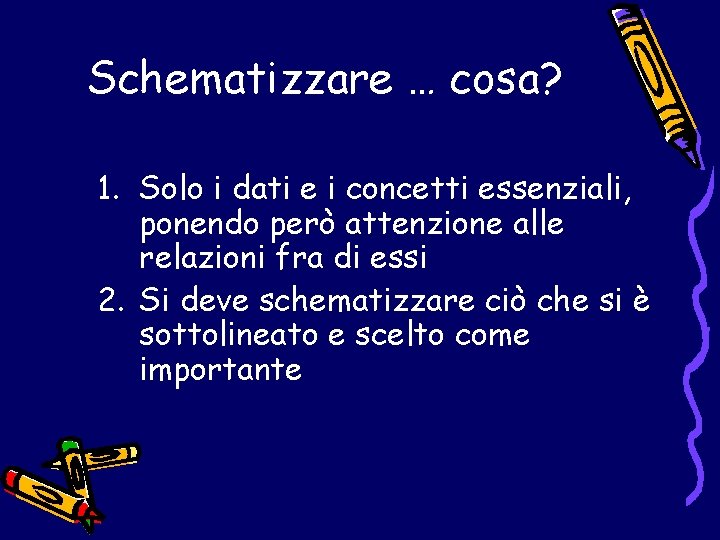 Schematizzare … cosa?

1. Solo i dati e i concetti essenziali, ponendo però attenzione alle relazioni fra di essi
2. Si deve schematizzare ciò che si è sottolineato e scelto come importante